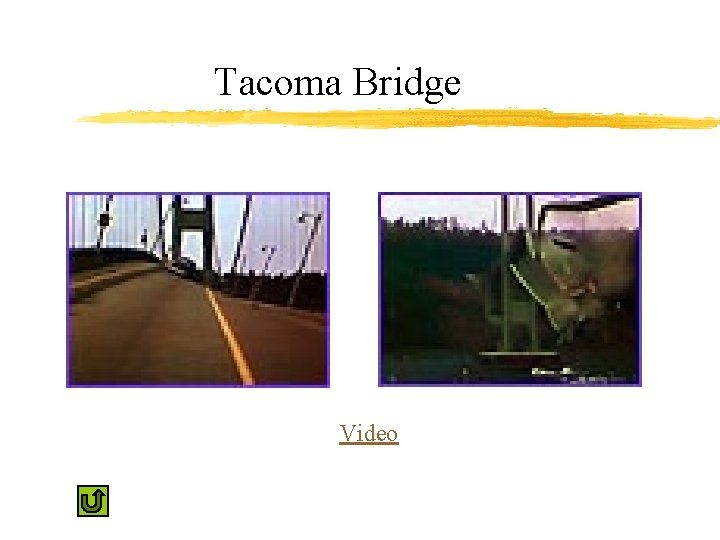 Tacoma Bridge

Video